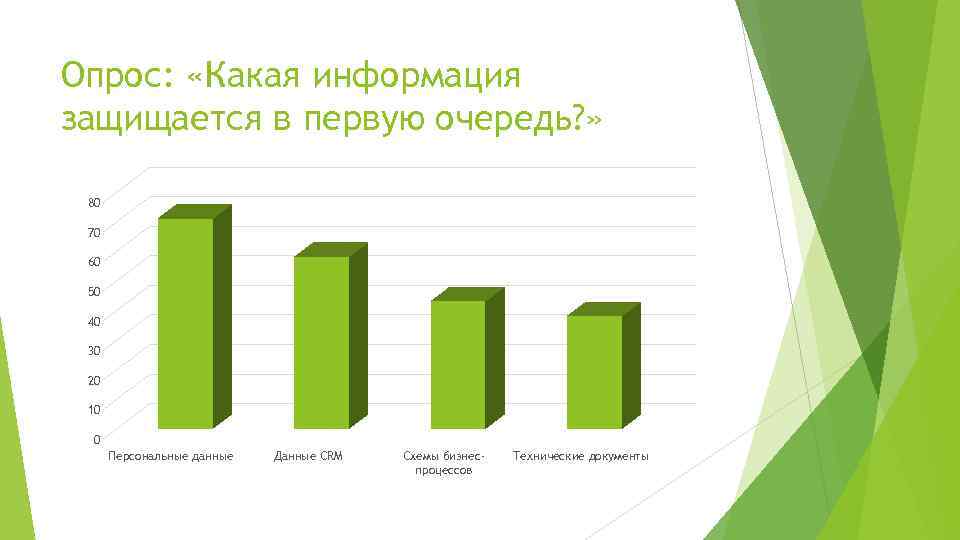 Опрос: «Какая информация защищается в первую очередь?»

80
70
60
50
40
30
20
10
0

Персональные данные
Данные CRM
Схемы бизнес-процессов
Технические документы